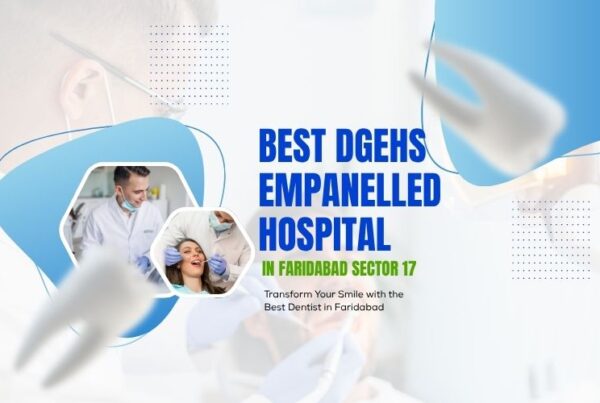 BEST DGEHS EMPANELLED HOSPITAL

IN FARIDABAD SECTOR 17

Transform Your Smile with the Best Dentist in Faridabad